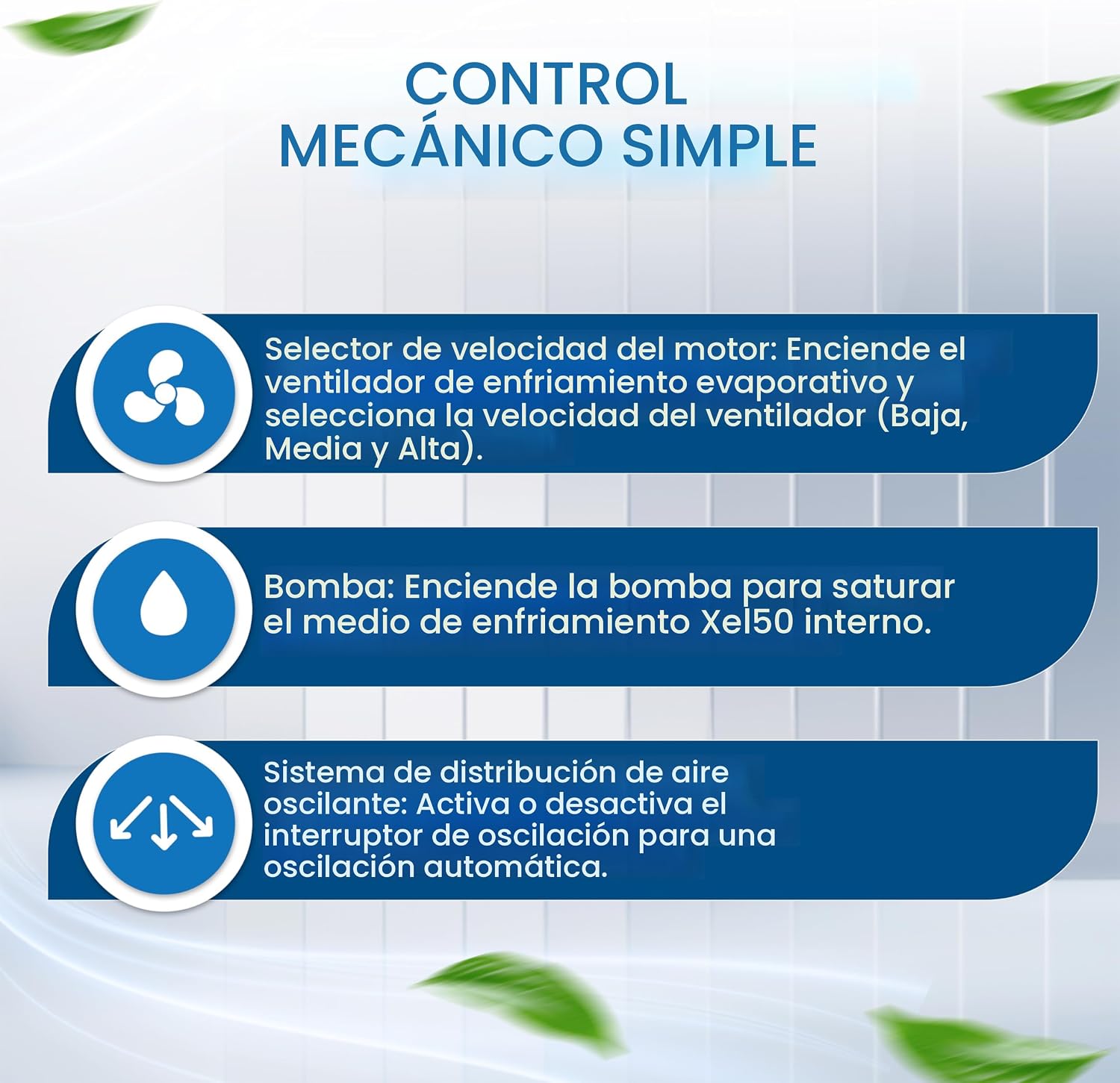 CONTROL
MECÁNICO SIMPLE

Selector de velocidad del motor: Enciende el ventilador de enfriamiento evaporativo y selecciona la velocidad del ventilador (Baja, Media y Alta).

Bomba: Enciende la bomba para saturar el medio de enfriamiento Xel50 interno.

Sistema de distribución de aire oscilante: Activa o desactiva el interruptor de oscilación para una oscilación automática.